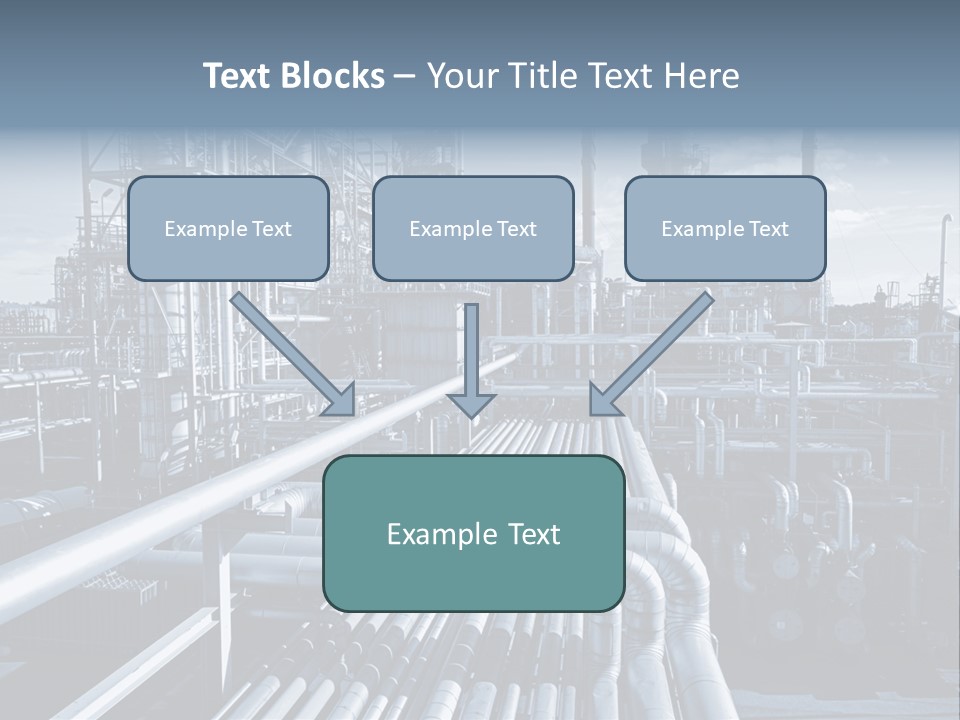 Text Blocks – Your Title Text Here

Example Text

Example Text

Example Text

Example Text